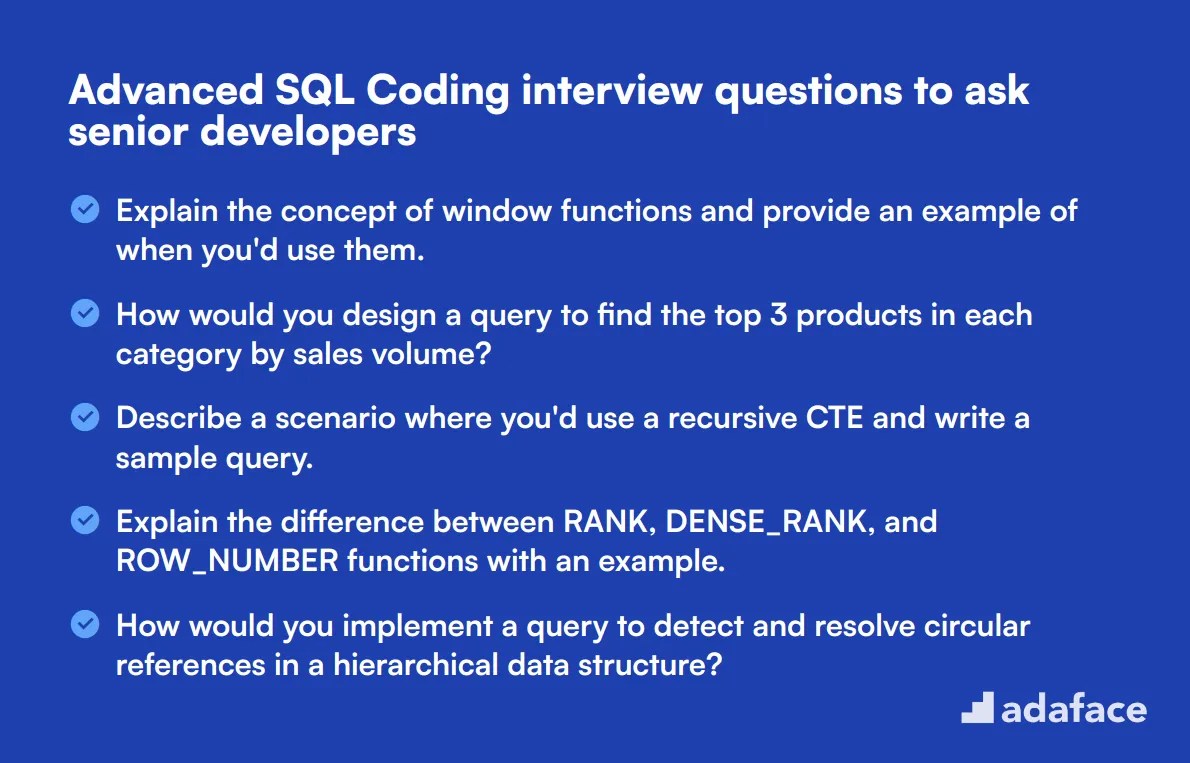 Advanced SQL Coding interview questions to ask senior developers

Explain the concept of window functions and provide an example of when you'd use them.

How would you design a query to find the top 3 products in each category by sales volume?

Describe a scenario where you'd use a recursive CTE and write a sample query.

Explain the difference between RANK, DENSE_RANK, and ROW_NUMBER functions with an example.

How would you implement a query to detect and resolve circular references in a hierarchical data structure?

adaface